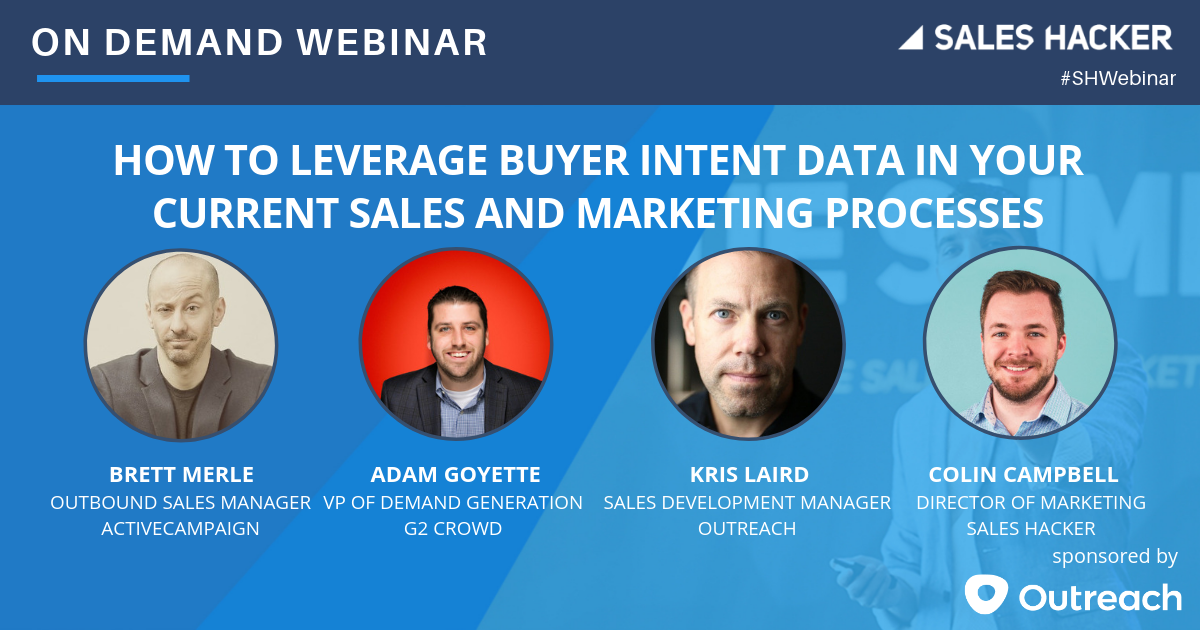 ON DEMAND WEBINAR

SALES HACKER
#SHWebinar

HOW TO LEVERAGE BUYER INTENT DATA IN YOUR CURRENT SALES AND MARKETING PROCESSES

BRETT MERLE
OUTBOUND SALES MANAGER
ACTIVECAMPAIGN

ADAM GOYETTE
VP OF DEMAND GENERATION
G2 CROWD

KRIS LAIRD
SALES DEVELOPMENT MANAGER
OUTREACH

COLIN CAMPBELL
DIRECTOR OF MARKETING
SALES HACKER

sponsored by
Outreach